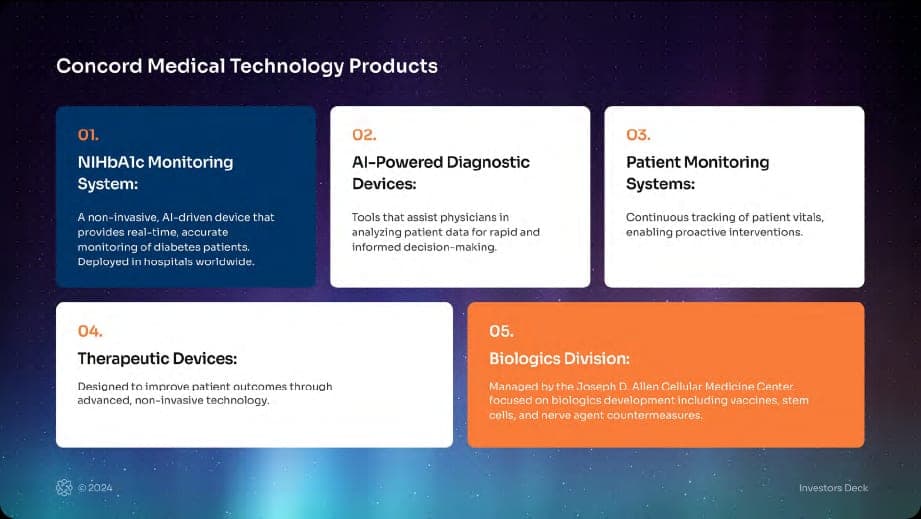 Concord Medical Technology Products

01.

NIHbA1c Monitoring System:

A non-invasive, AI-driven device that provides real-time, accurate monitoring of diabetes patients. Deployed in hospitals worldwide.

02.

AI-Powered Diagnostic Devices:

Tools that assist physicians in analyzing patient data for rapid and informed decision-making.

03.

Patient Monitoring Systems:

Continuous tracking of patient vitals, enabling proactive interventions.

04.

Therapeutic Devices:

Designed to improve patient outcomes through advanced, non-invasive technology.

05.

Biologics Division:

Managed by the Joseph D. Allen Cellular Medicine Center, focused on biologics development including vaccines, stem cells, and nerve agent countermeasures.

© 2024

Investors Deck